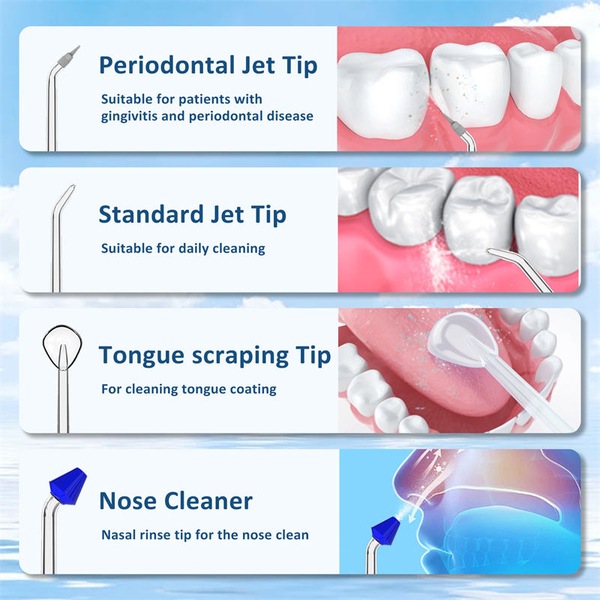 Periodontal Jet Tip

Suitable for patients with gingivitis and periodontal disease

Standard Jet Tip

Suitable for daily cleaning

Tongue scraping Tip

For cleaning tongue coating

Nose Cleaner

Nasal rinse tip for the nose clean